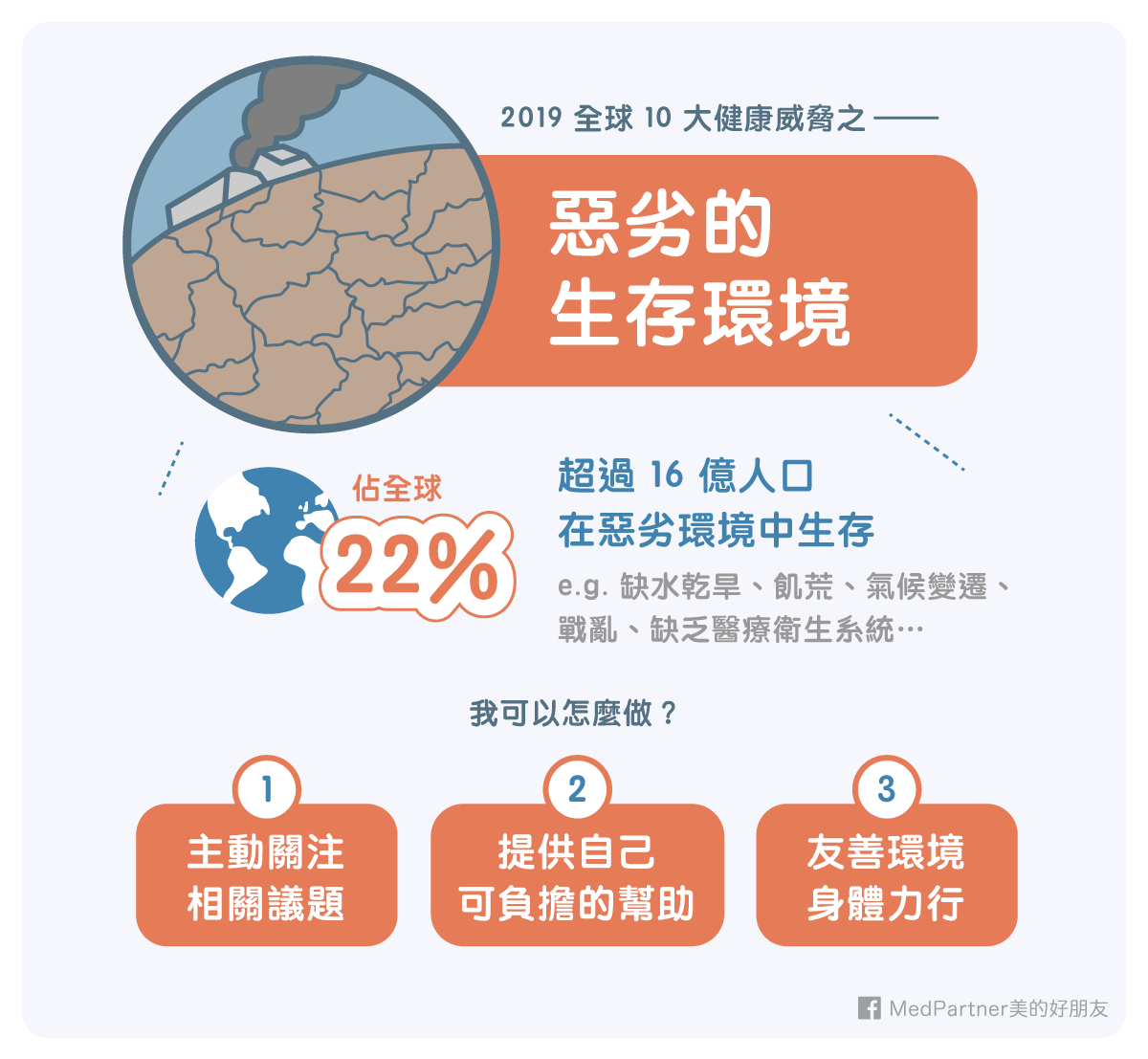 2019 全球 10 大健康威脅之 ——

惡劣的
生存環境

佔全球
22%

超過 16 億人口
在惡劣環境中生存

e.g. 缺水乾旱、飢荒、氣候變遷、戰亂、缺乏醫療衛生系統…

我可以怎麼做？

1
主動關注
相關議題

2
提供自己
可負擔的幫助

3
友善環境
身體力行

MedPartner美的好朋友